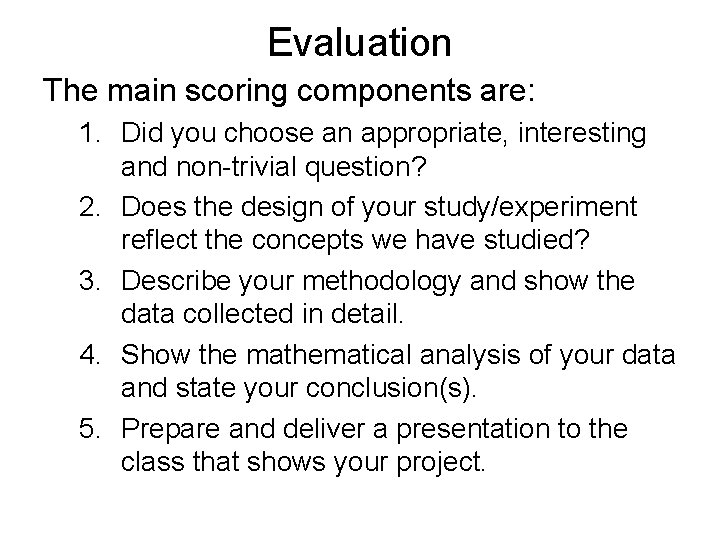 Evaluation

The main scoring components are:

1. Did you choose an appropriate, interesting and non-trivial question?
2. Does the design of your study/experiment reflect the concepts we have studied?
3. Describe your methodology and show the data collected in detail.
4. Show the mathematical analysis of your data and state your conclusion(s).
5. Prepare and deliver a presentation to the class that shows your project.